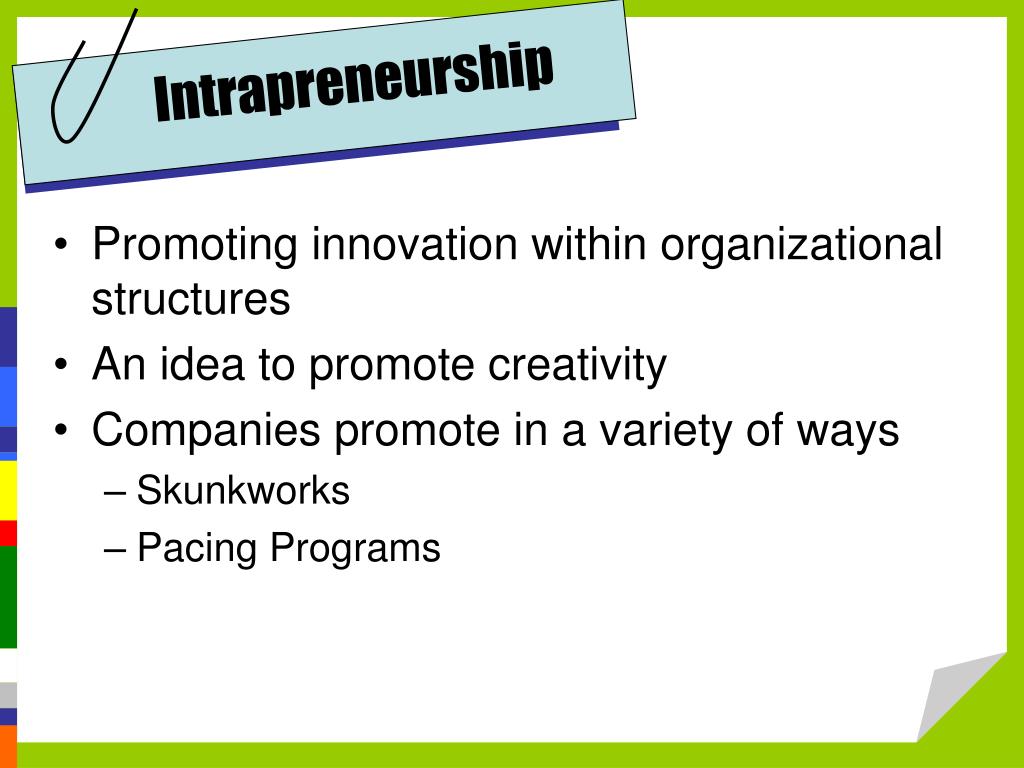 Intrapreneurship

• Promoting innovation within organizational structures
• An idea to promote creativity
• Companies promote in a variety of ways
– Skunkworks
– Pacing Programs